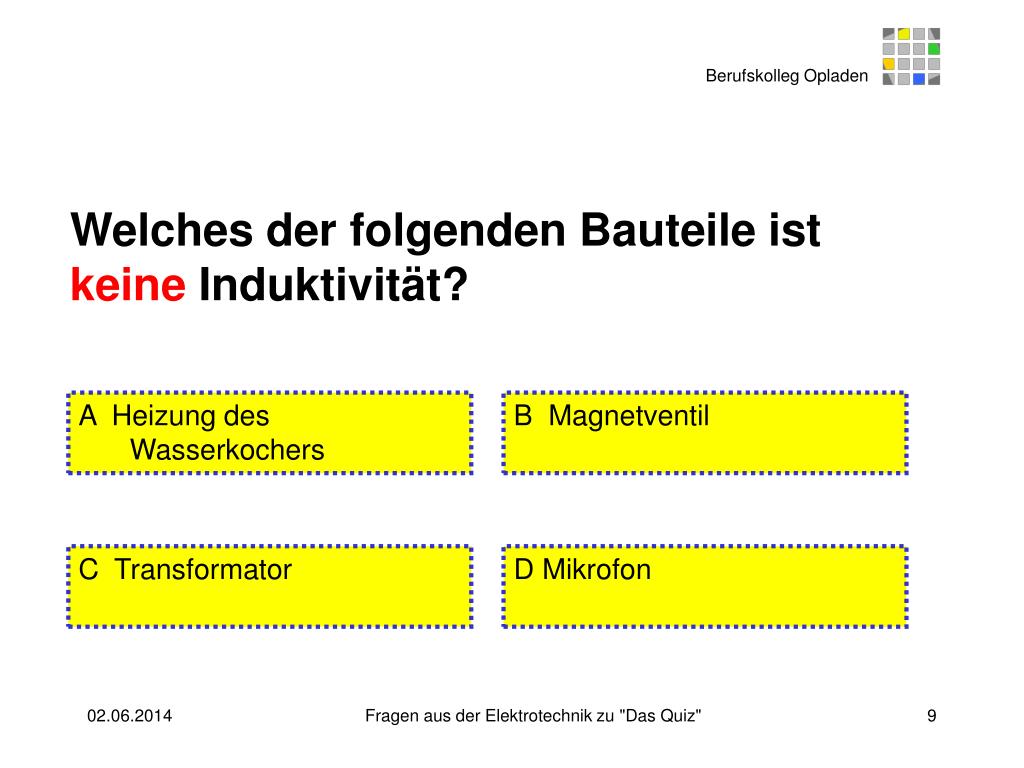 Berufskolleg Opladen

Welches der folgenden Bauteile ist keine Induktivität?

A Heizung des Wasserkochers

B Magnetventil

C Transformator

D Mikrofon

02.06.2014

Fragen aus der Elektrotechnik zu "Das Quiz"

9